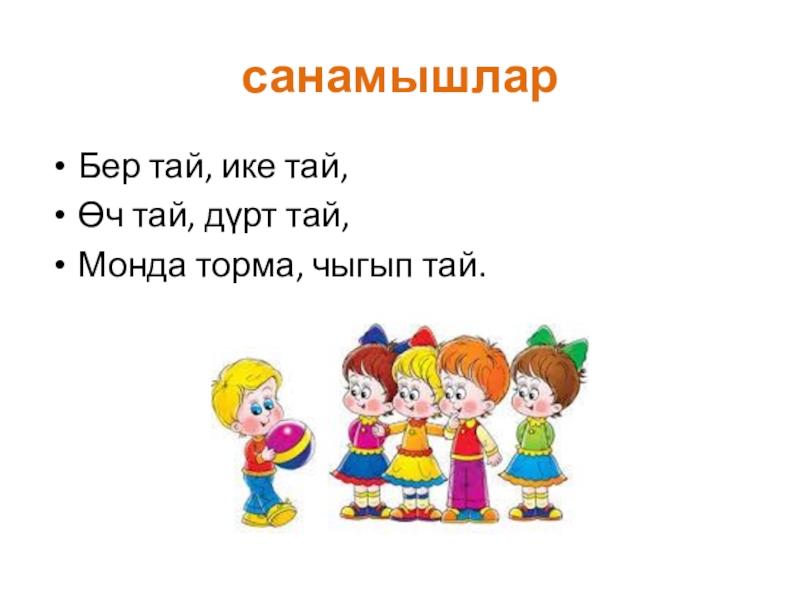 санамышлар

• Бер тай, ике тай,
• Өч тай, дүрт тай,
• Монда торма, чыгып тай.